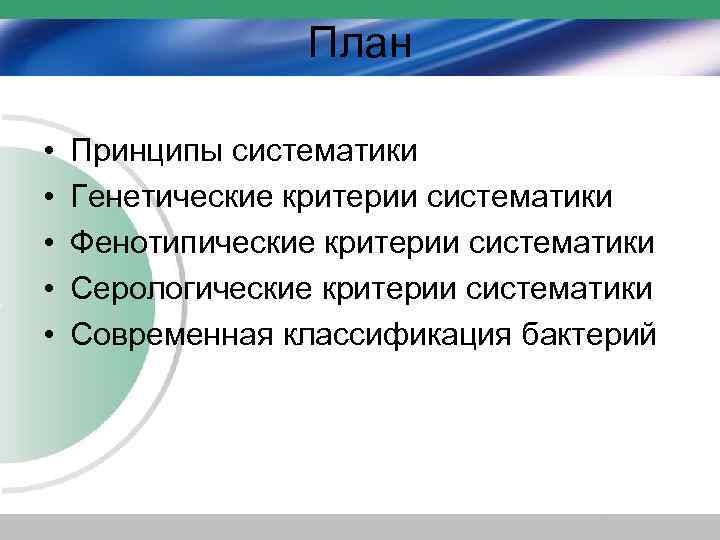 План

• Принципы систематики
• Генетические критерии систематики
• Фенотипические критерии систематики
• Серологические критерии систематики
• Современная классификация бактерий